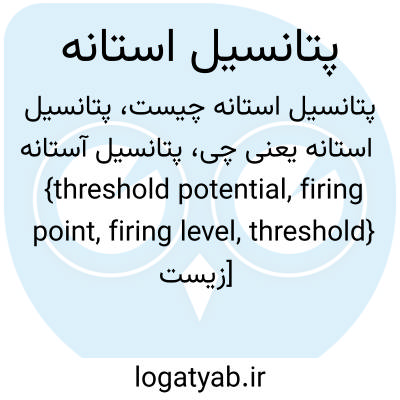 پتانسیل استانه

پتانسیل استانه چیست، پتانسیل استانه یعنی چی، پتانسیل آستانه {threshold potential, firing point, firing level, threshold} [زیست

logatyab.ir